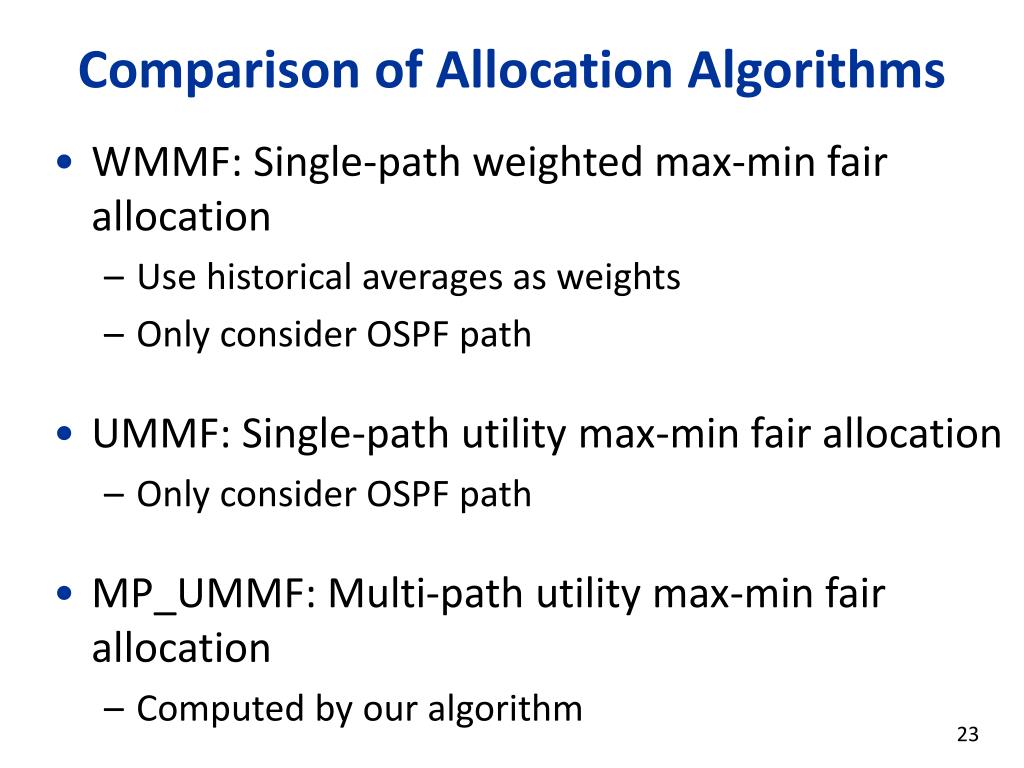 Comparison of Allocation Algorithms

• WMMF: Single-path weighted max-min fair allocation
– Use historical averages as weights
– Only consider OSPF path

• UMMF: Single-path utility max-min fair allocation
– Only consider OSPF path

• MP_UMMF: Multi-path utility max-min fair allocation
– Computed by our algorithm

23